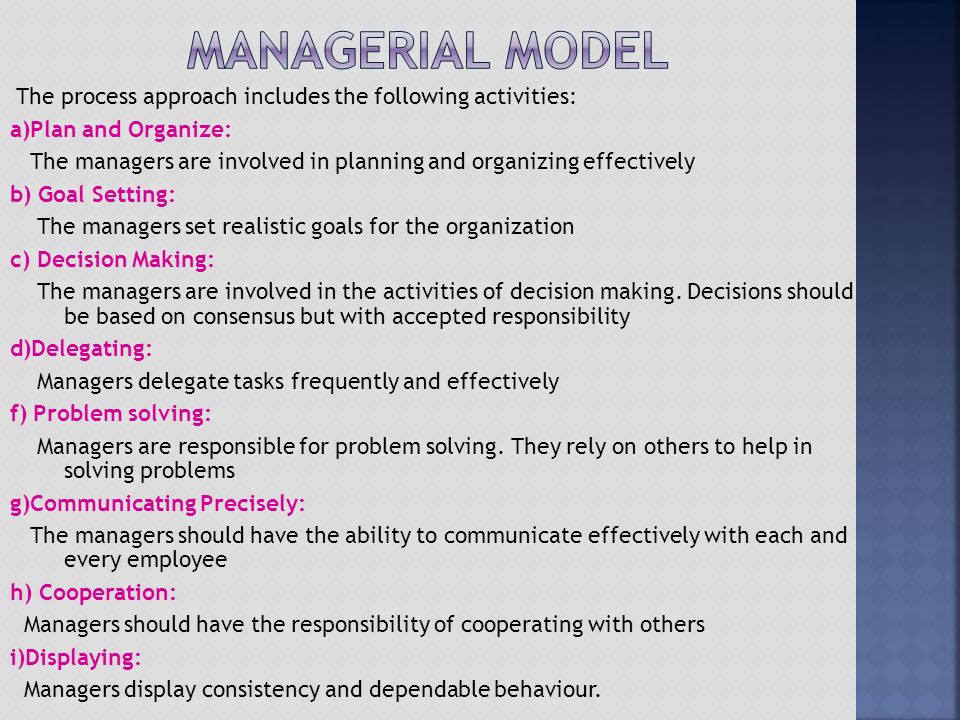 MANAGERIAL MODEL

The process approach includes the following activities:

a)Plan and Organize:

The managers are involved in planning and organizing effectively

b) Goal Setting:

The managers set realistic goals for the organization

c) Decision Making:

The managers are involved in the activities of decision making. Decisions should be based on consensus but with accepted responsibility

d)Delegating:

Managers delegate tasks frequently and effectively

f) Problem solving:

Managers are responsible for problem solving. They rely on others to help in solving problems

g)Communicating Precisely:

The managers should have the ability to communicate effectively with each and every employee

h) Cooperation:

Managers should have the responsibility of cooperating with others

i)Displaying:

Managers display consistency and dependable behaviour.